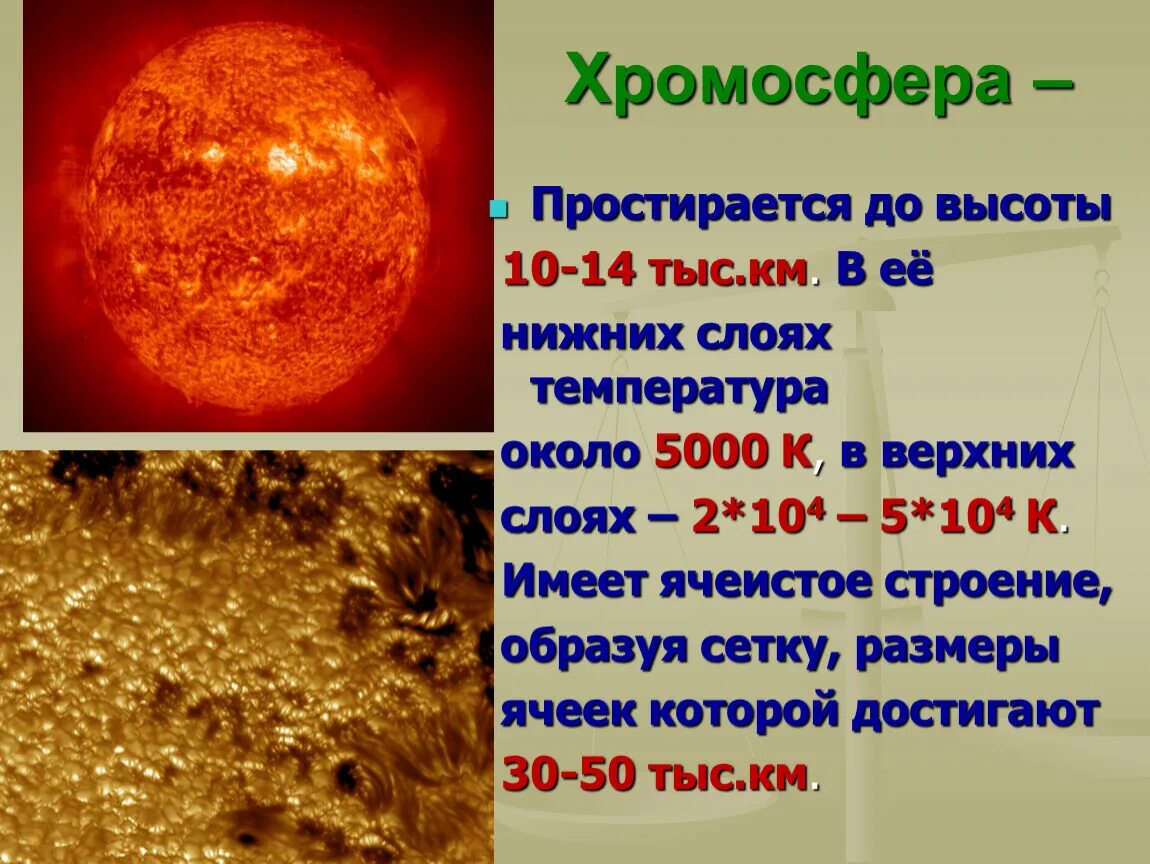 Хромосфера –

Простирается до высоты 10-14 тыс.км. В её нижних слоях температура около 5000 К, в верхних слоях – $2*10^4$ – $5*10^4$ К. Имеет ячеистое строение, образуя сетку, размеры ячеек которой достигают 30-50 тыс.км.